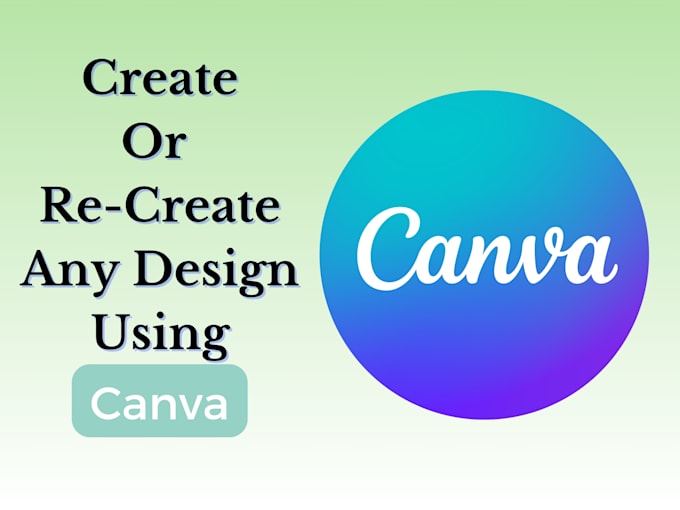 Create
Or
Re-Create
Any Design
Using
Canva

Canva